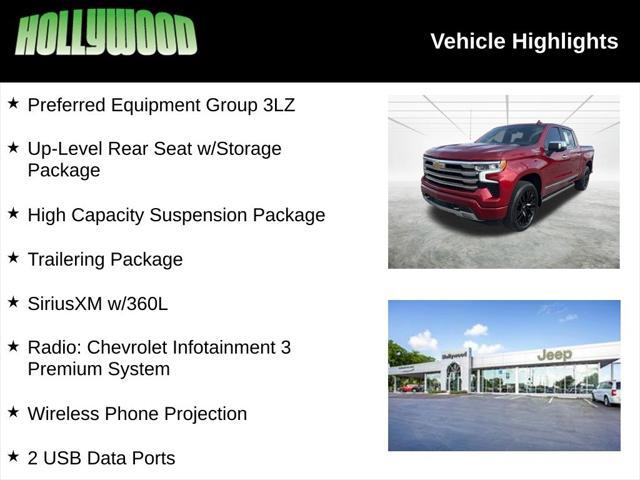 HOLLYWOOD

Vehicle Highlights

★ Preferred Equipment Group 3LZ

★ Up-Level Rear Seat w/Storage Package

★ High Capacity Suspension Package

★ Trailering Package

★ SiriusXM w/360L

★ Radio: Chevrolet Infotainment 3 Premium System

★ Wireless Phone Projection

★ 2 USB Data Ports

Hollywood

Jeep